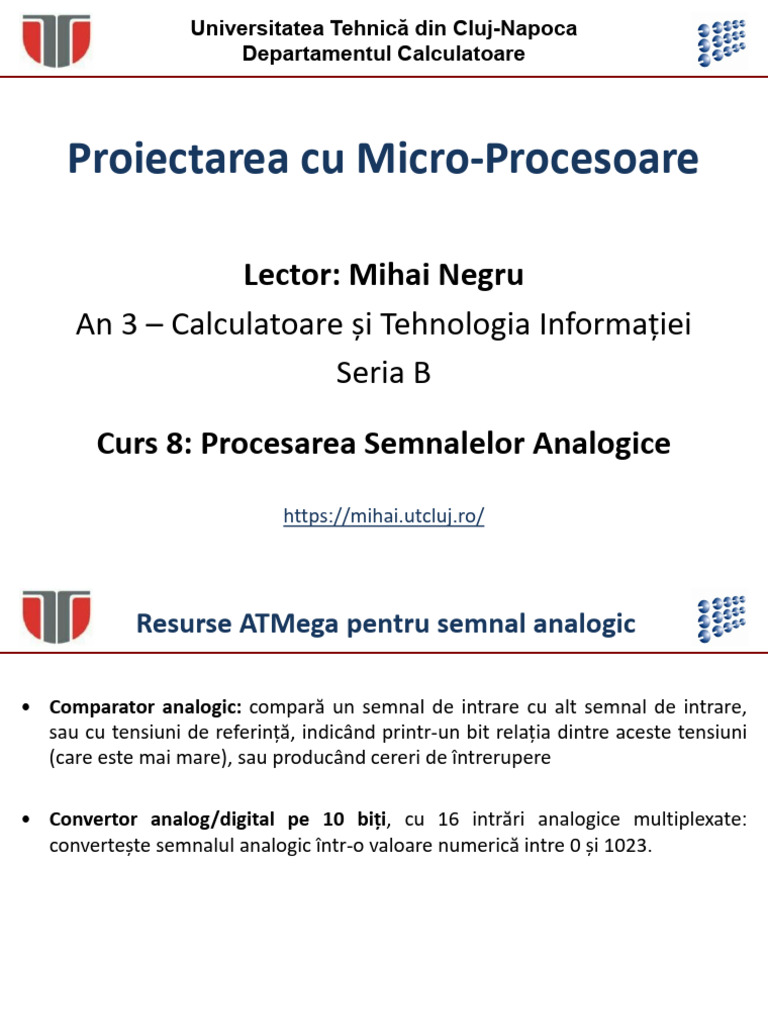 Universitatea Tehnică din Cluj-Napoca
Departamentul Calculatoare

Proiectarea cu Micro-Procesoare

Lector: Mihai Negru

An 3 – Calculatoare și Tehnologia Informației

Seria B

Curs 8: Procesarea Semnalelor Analogice

https://mihai.utcluj.ro/

Resurse ATMega pentru semnal analogic

• Comparator analogic: compară un semnal de intrare cu alt semnal de intrare, sau cu tensiuni de referință, indicând printr-un bit relația dintre aceste tensiuni (care este mai mare), sau producând cereri de întrerupere

• Convertor analog/digital pe 10 biți, cu 16 intrări analogice multiplexate: convertește semnalul analogic într-o valoare numerică intre 0 și 1023.